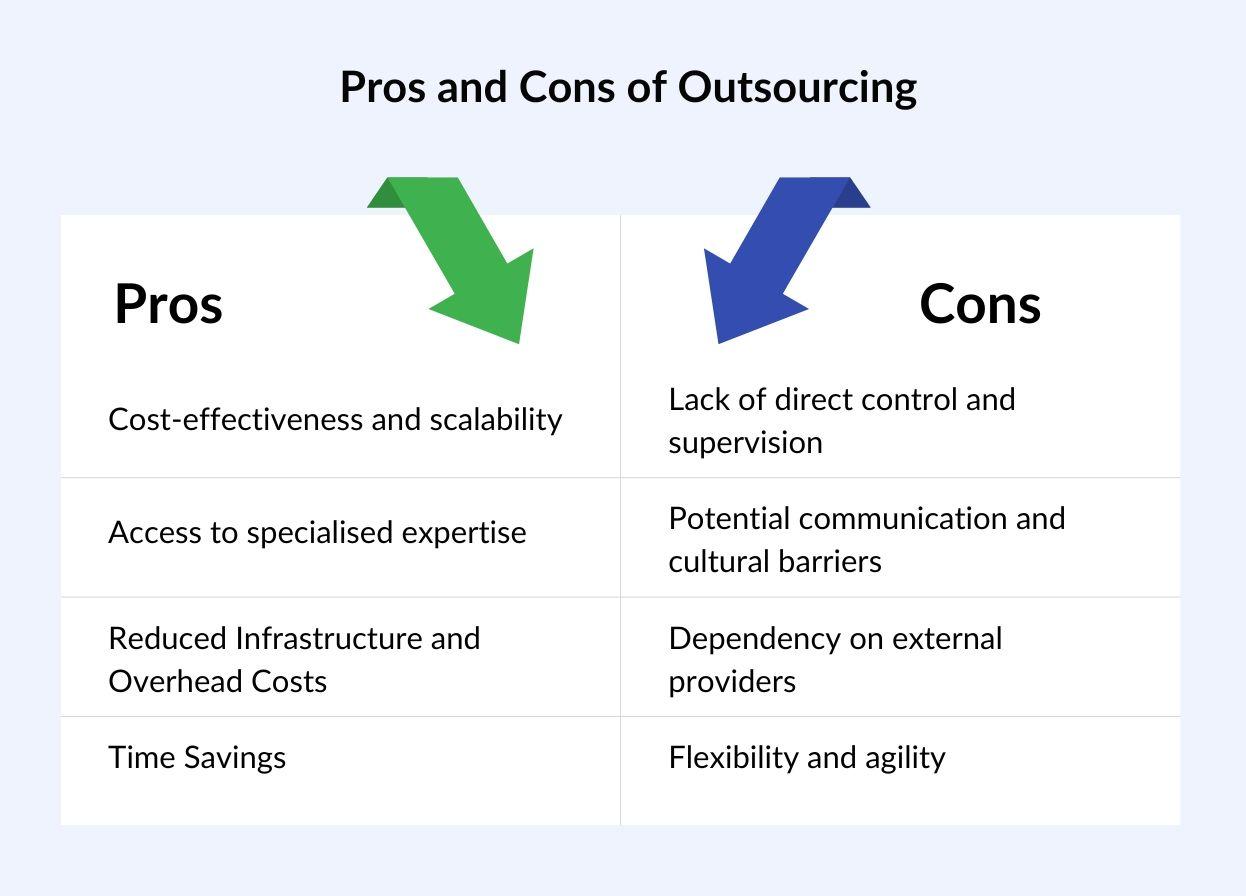 Pros and Cons of Outsourcing

| Pros | Cons |
|---|---|
| Cost-effectiveness and scalability | Lack of direct control and supervision |
| Access to specialised expertise | Potential communication and cultural barriers |
| Reduced Infrastructure and Overhead Costs | Dependency on external providers |
| Time Savings | Flexibility and agility |